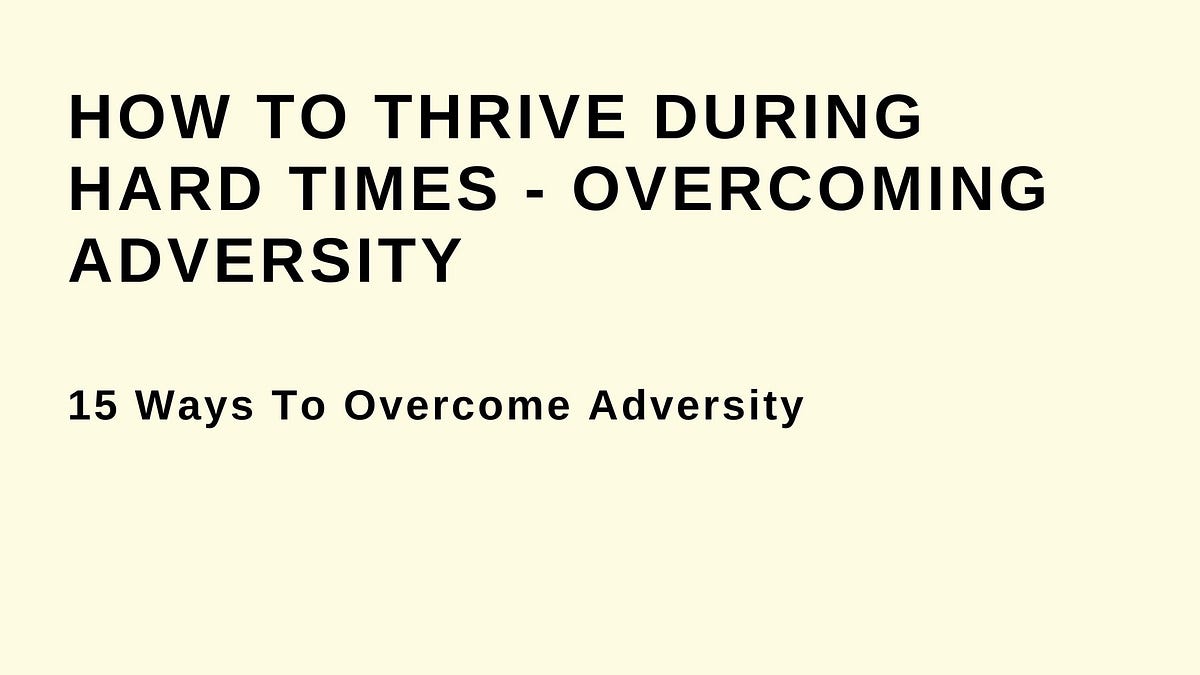 HOW TO THRIVE DURING HARD TIMES - OVERCOMING ADVERSITY

15 Ways To Overcome Adversity